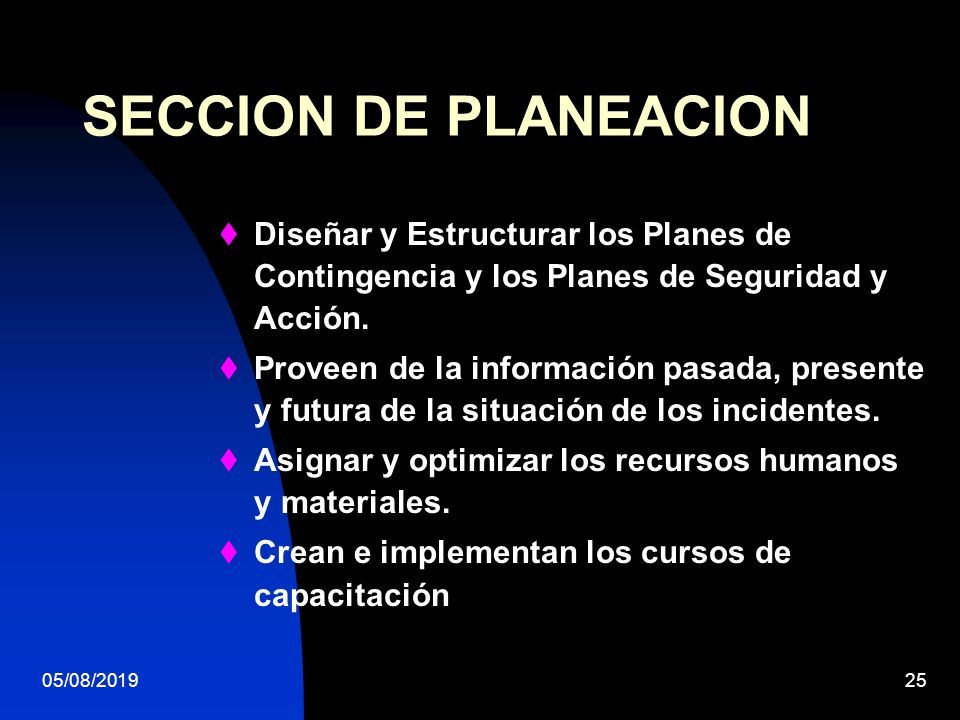 SECCION DE PLANEACION

♦ Diseñar y Estructurar los Planes de Contingencia y los Planes de Seguridad y Acción.

♦ Proveen de la información pasada, presente y futura de la situación de los incidentes.

♦ Asignar y optimizar los recursos humanos y materiales.

♦ Crean e implementan los cursos de capacitación

05/08/2019

25